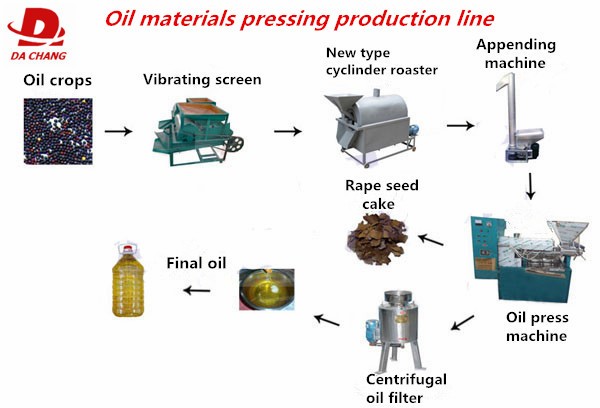 DA CHANG

Oil materials pressing production line

Oil crops

Vibrating screen

New type cylinder roaster

Appending machine

Rape seed cake

Oil press machine

Centrifugal oil filter

Final oil